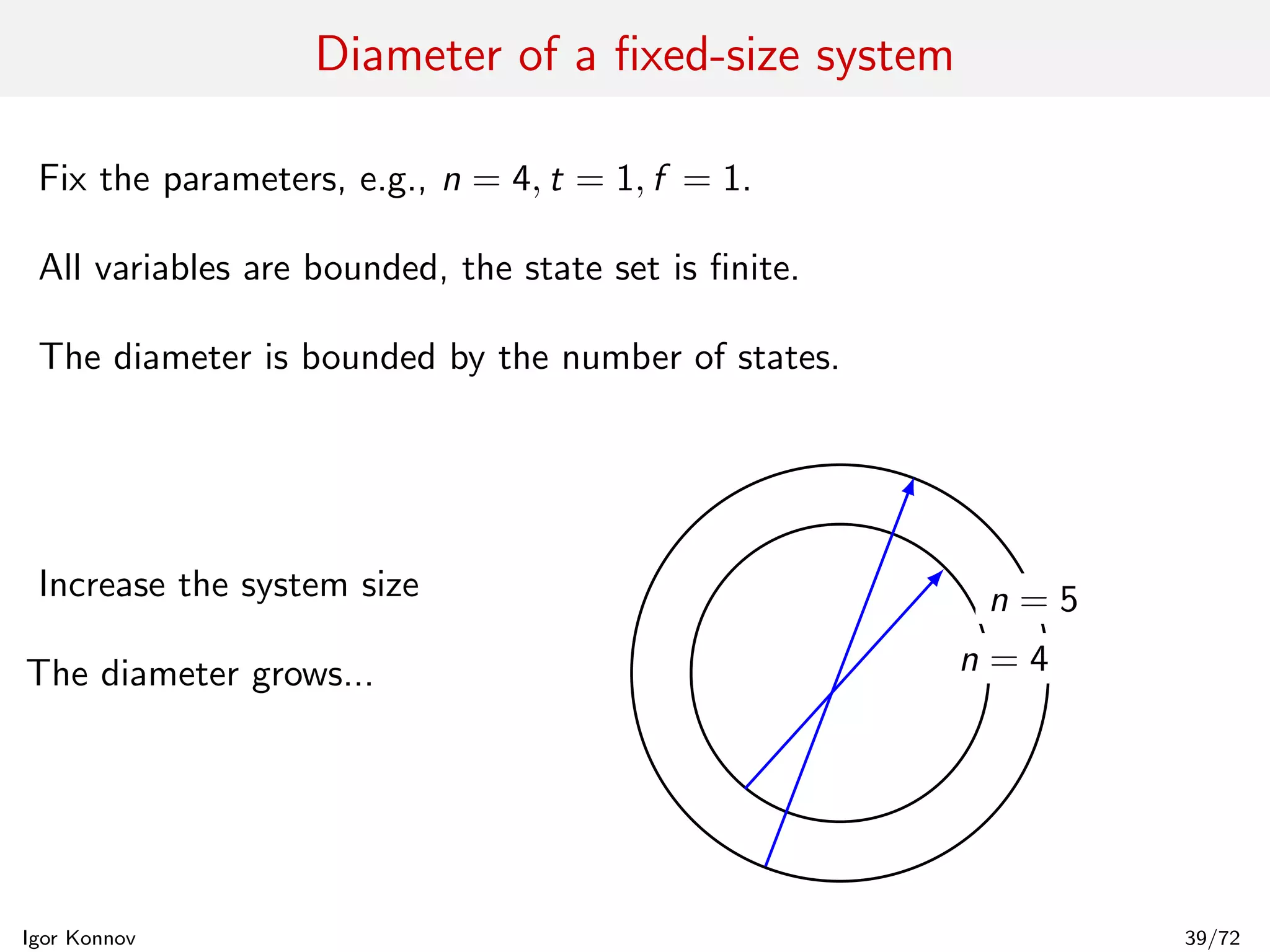 Diameter of a fixed-size system

Fix the parameters, e.g., $n = 4, t = 1, f = 1$.

All variables are bounded, the state set is finite.

The diameter is bounded by the number of states.

Increase the system size

The diameter grows...

$n = 5$

$n = 4$

Igor Konnov

39/72